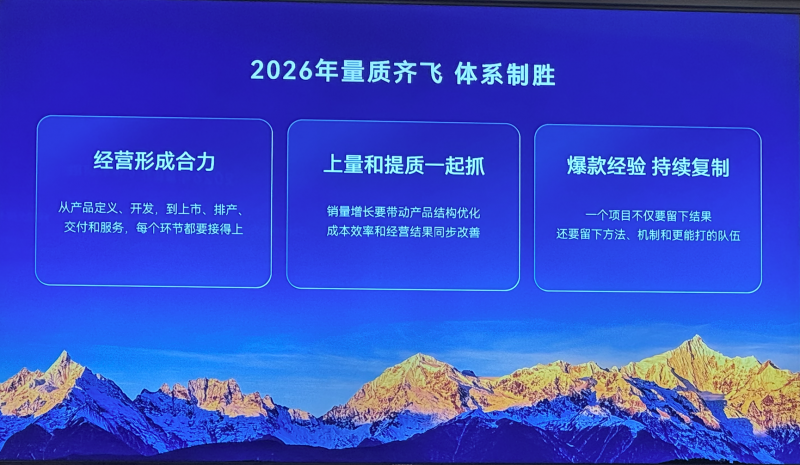 2026年量质齐飞 体系制胜

经营形成合力

从产品定义、开发，到上市、排产、交付和服务，每个环节都要接得上

上量和提质一起抓

销量增长要带动产品结构优化
成本效率和经营结果同步改善

爆款经验 持续复制

一个项目不仅要留下结果
还要留下方法、机制和更能打的队伍